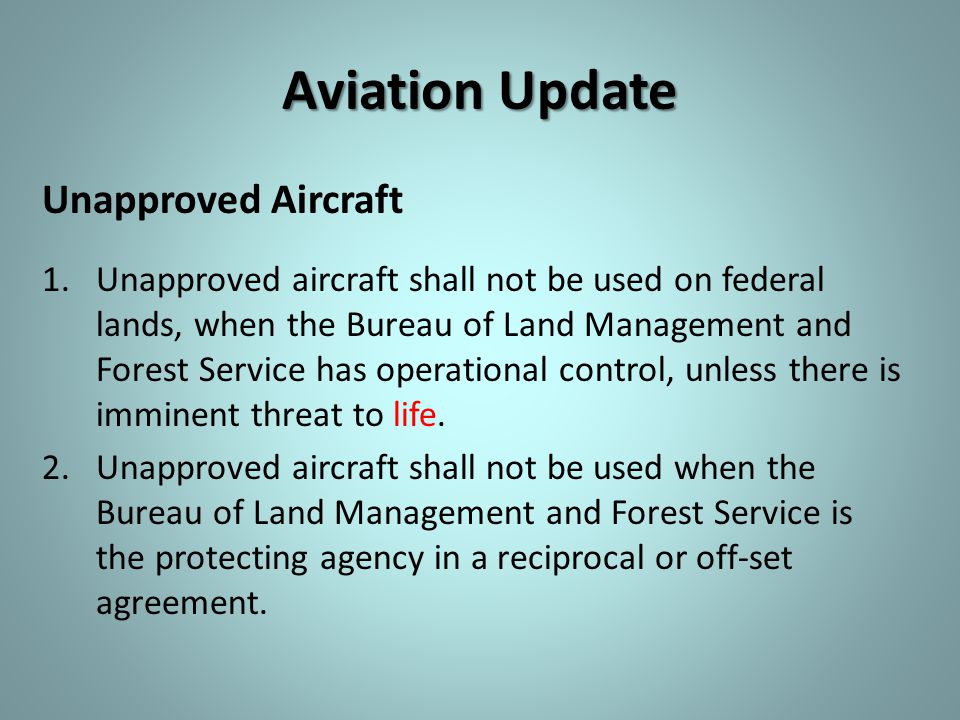 Aviation Update

Unapproved Aircraft

1. Unapproved aircraft shall not be used on federal lands, when the Bureau of Land Management and Forest Service has operational control, unless there is imminent threat to life.
2. Unapproved aircraft shall not be used when the Bureau of Land Management and Forest Service is the protecting agency in a reciprocal or off-set agreement.